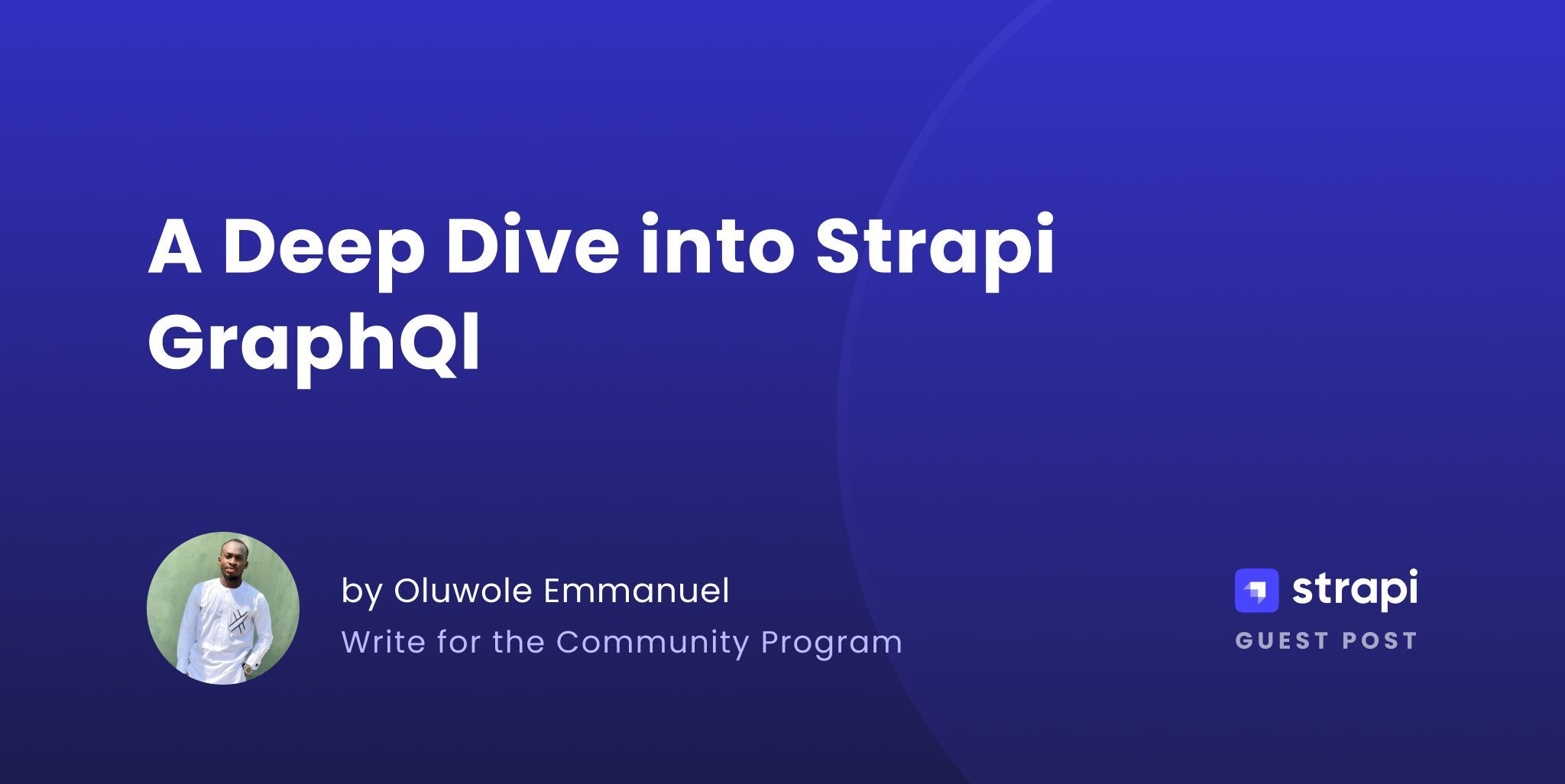 A Deep Dive into Strapi GraphQl

by Oluwole Emmanuel
Write for the Community Program

strapi
GUEST POST